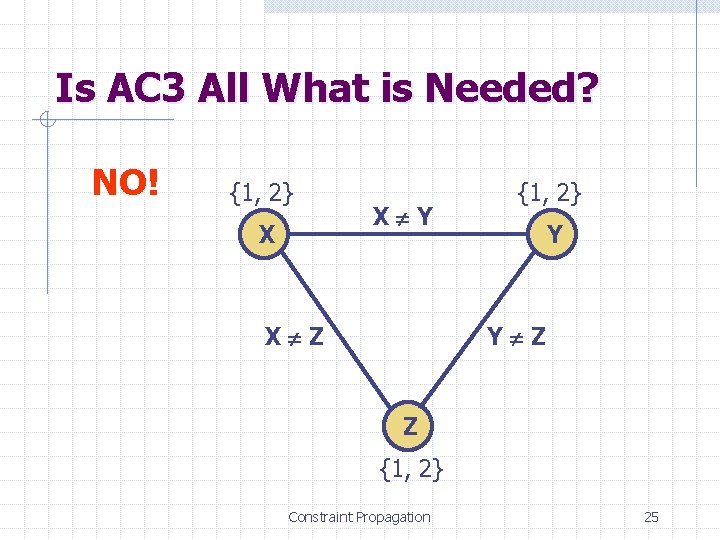 Is AC3 All What is Needed?

NO!

{1, 2}

X

$X \neq Y$

{1, 2}

Y

$X \neq Z$

$Y \neq Z$

Z

{1, 2}

Constraint Propagation

25